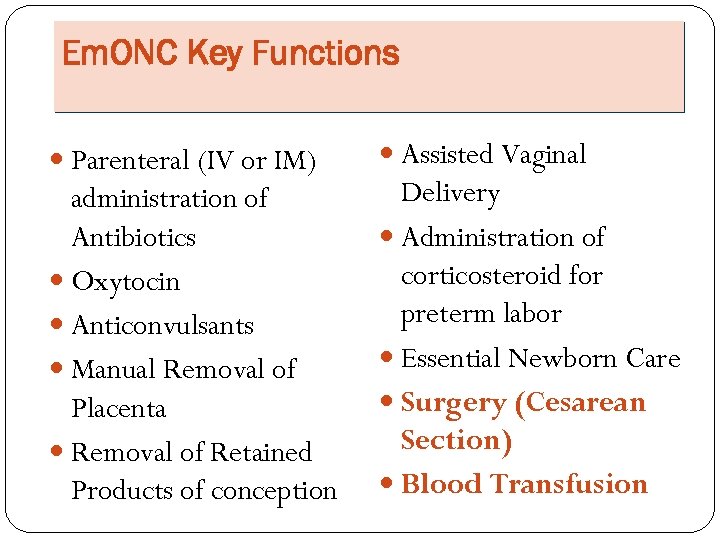 EmONC Key Functions

- Parenteral (IV or IM) administration of Antibiotics
- Oxytocin
- Anticonvulsants
- Manual Removal of Placenta
- Removal of Retained Products of conception

- Assisted Vaginal Delivery
- Administration of corticosteroid for preterm labor
- Essential Newborn Care
- Surgery (Cesarean Section)
- Blood Transfusion